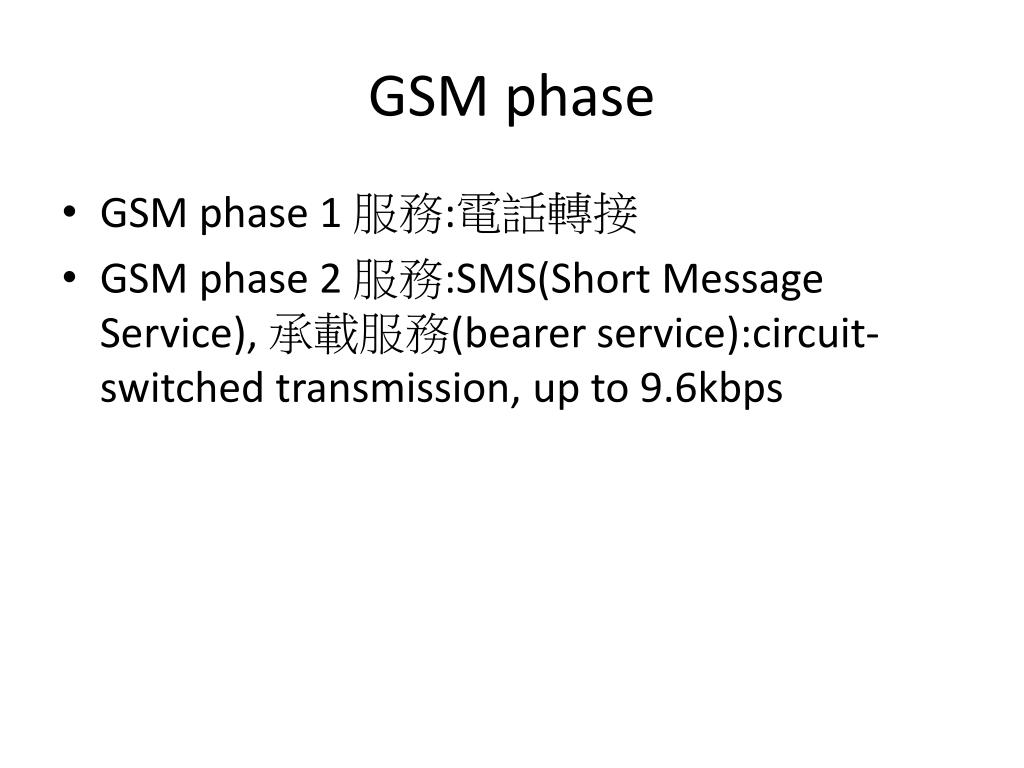 GSM phase

• GSM phase 1 服務:電話轉接
• GSM phase 2 服務:SMS(Short Message Service), 承載服務(bearer service):circuit-switched transmission, up to 9.6kbps